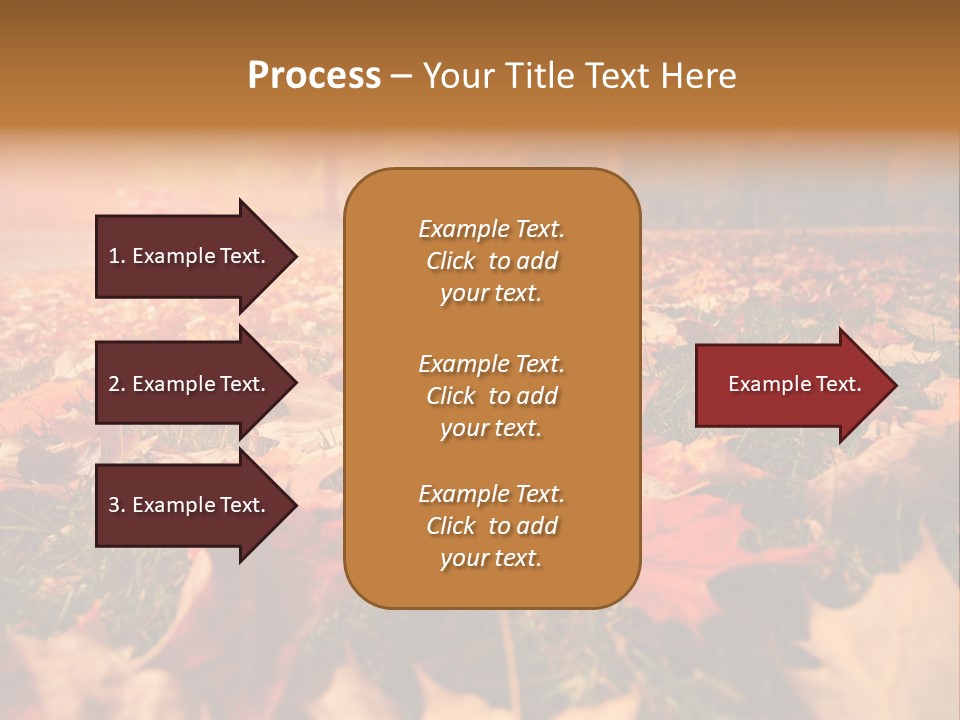 Process – Your Title Text Here

1. Example Text.

2. Example Text.

3. Example Text.

Example Text. Click to add your text.

Example Text. Click to add your text.

Example Text. Click to add your text.

Example Text.